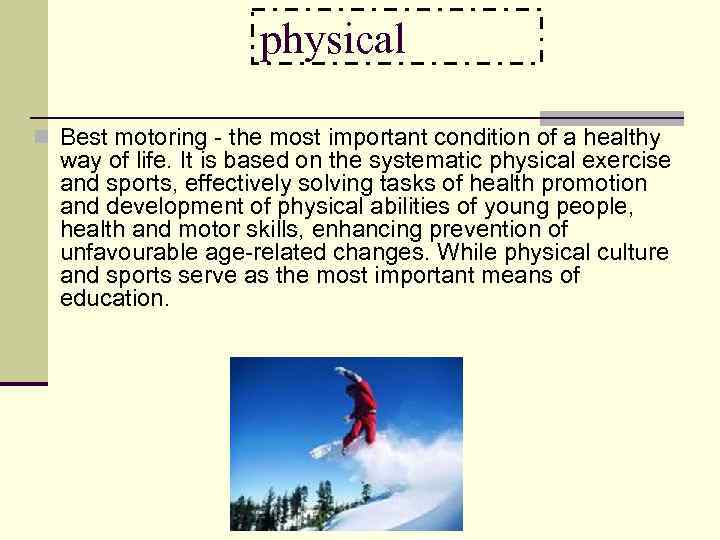 physical

Best motoring - the most important condition of a healthy way of life. It is based on the systematic physical exercise and sports, effectively solving tasks of health promotion and development of physical abilities of young people, health and motor skills, enhancing prevention of unfavourable age-related changes. While physical culture and sports serve as the most important means of education.